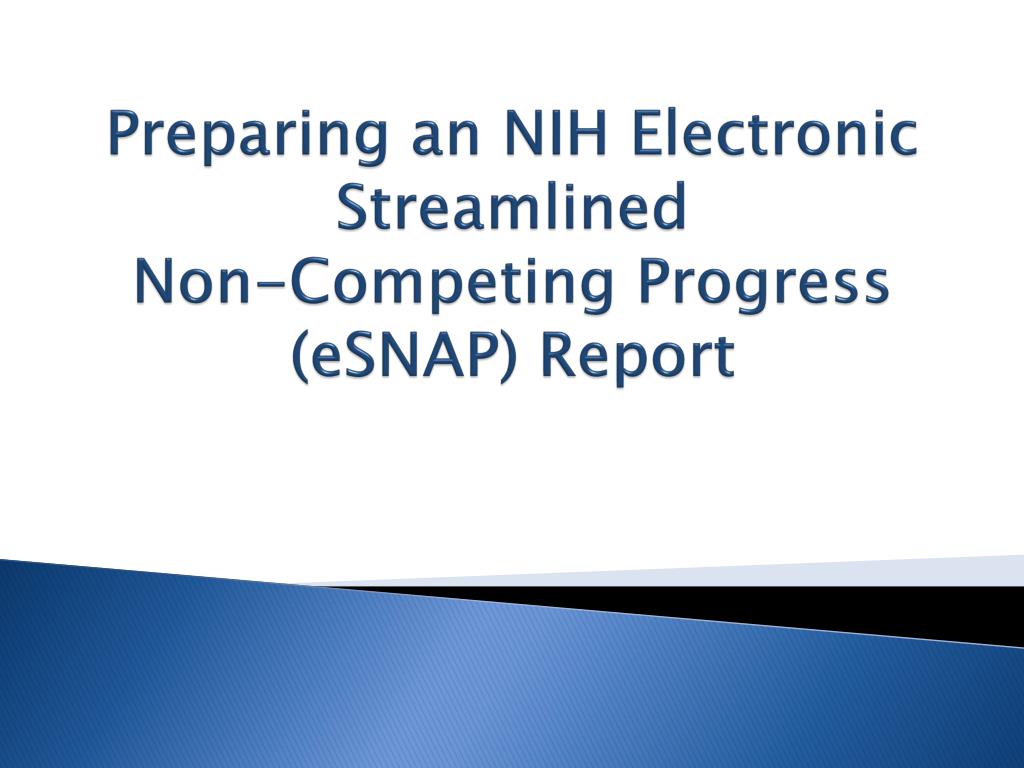 Preparing an NIH Electronic Streamlined Non-Competing Progress (eSNAP) Report